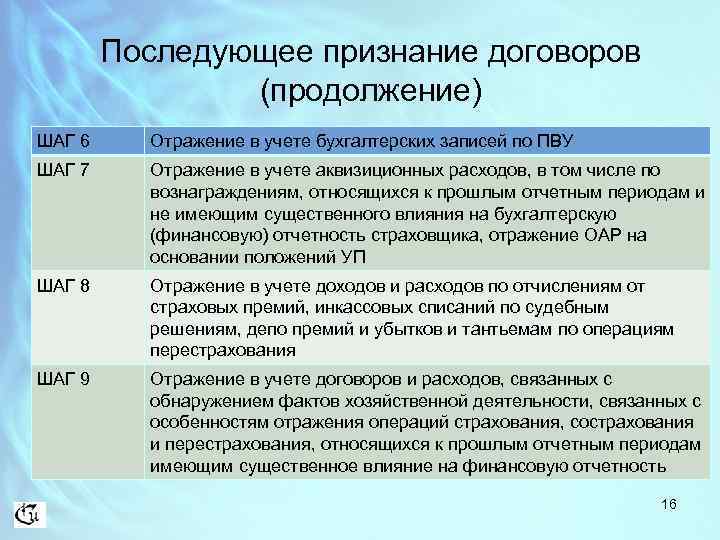 Последующее признание договоров (продолжение)

| ШАГ 6 | Отражение в учете бухгалтерских записей по ПВУ |
|---|---|
| ШАГ 7 | Отражение в учете аквизиционных расходов, в том числе по вознаграждениям, относящихся к прошлым отчетным периодам и не имеющим существенного влияния на бухгалтерскую (финансовую) отчетность страховщика, отражение ОАР на основании положений УП |
| ШАГ 8 | Отражение в учете доходов и расходов по отчислениям от страховых премий, инкассовых списаний по судебным решениям, депо премий и убытков и тантьемам по операциям перестрахования |
| ШАГ 9 | Отражение в учете договоров и расходов, связанных с обнаружением фактов хозяйственной деятельности, связанных с особенностям отражения операций страхования, сострахования и перестрахования, относящихся к прошлым отчетным периодам имеющим существенное влияние на финансовую отчетность |

16